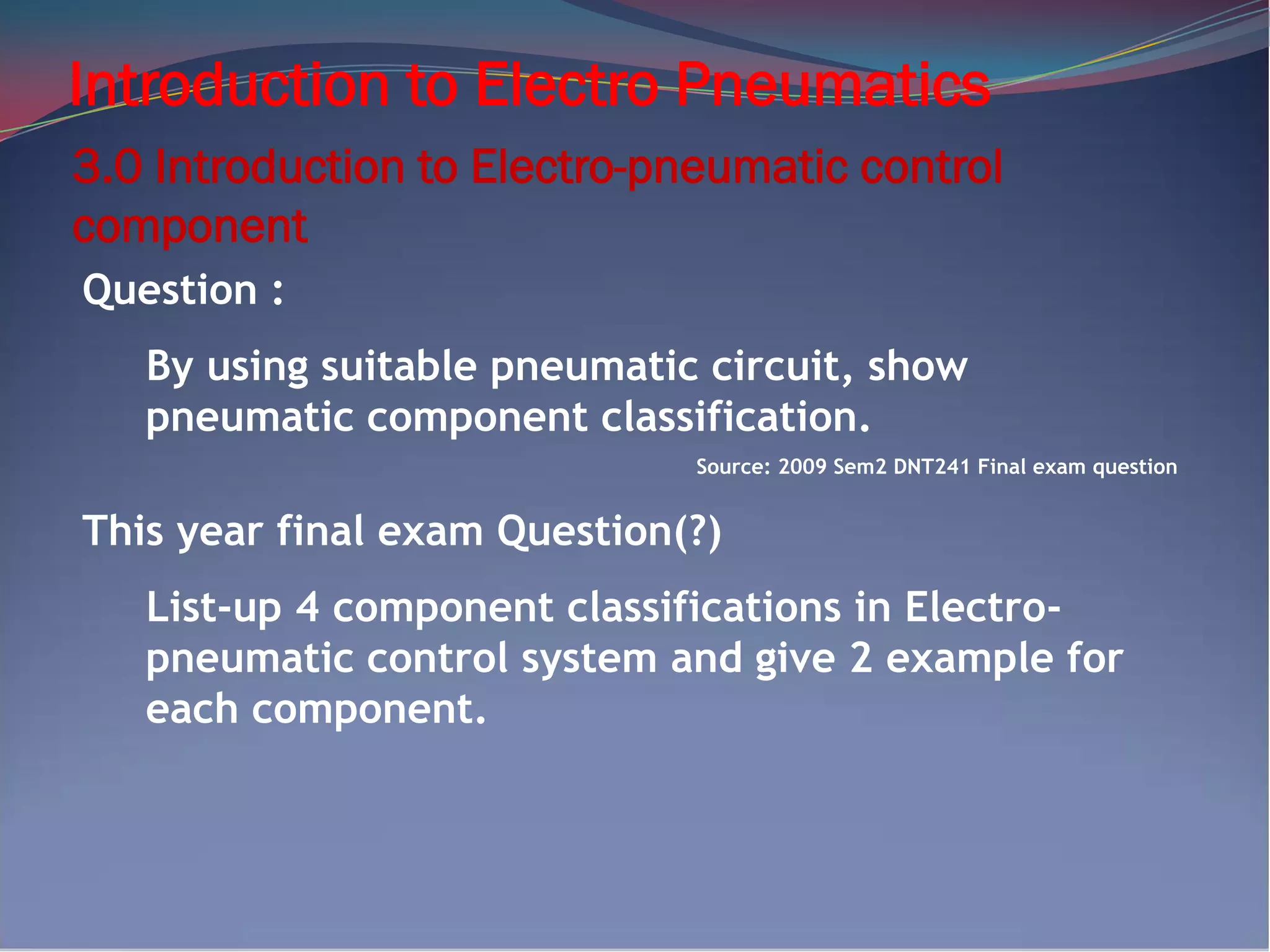 Introduction to Electro Pneumatics

3.0 Introduction to Electro-pneumatic control component

Question :

By using suitable pneumatic circuit, show pneumatic component classification.

Source: 2009 Sem2 DNT241 Final exam question

This year final exam Question(?)

List-up 4 component classifications in Electro-pneumatic control system and give 2 example for each component.